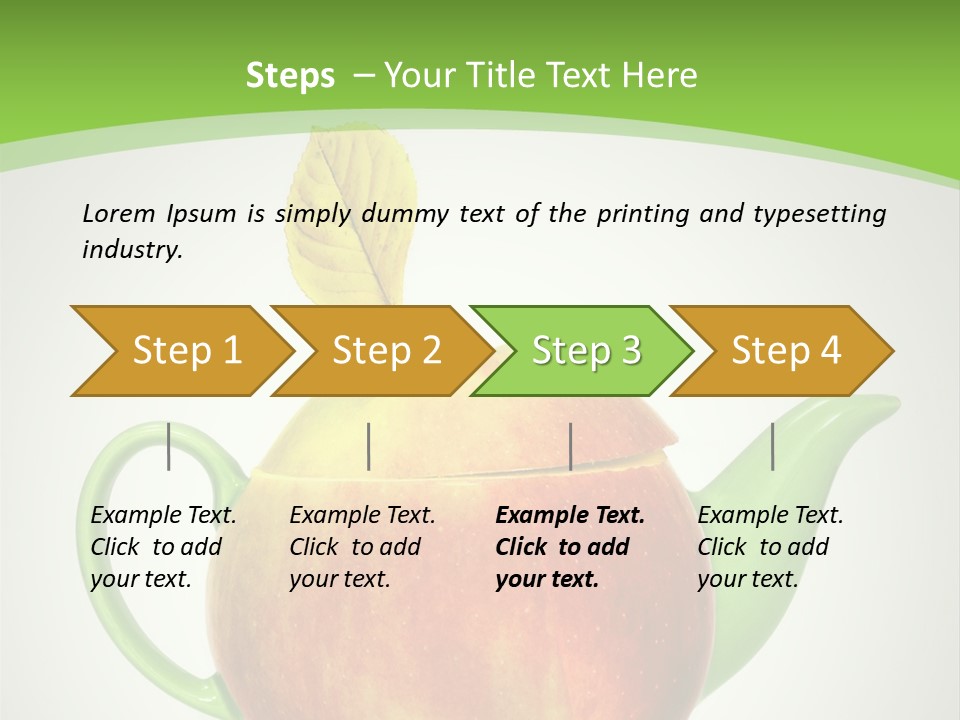 Steps – Your Title Text Here

Lorem Ipsum is simply dummy text of the printing and typesetting industry.

Step 1

Step 2

Step 3

Step 4

Example Text. Click to add your text.

Example Text. Click to add your text.

Example Text. Click to add your text.

Example Text. Click to add your text.